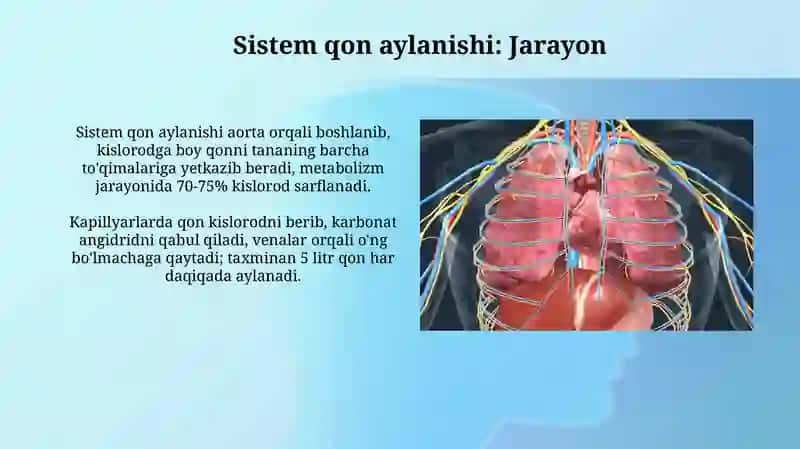 Sistem qon aylanishi: Jarayon

Sistem qon aylanishi aorta orqali boshlanib, kislorodga boy qonni tananing barcha to'qimalariga yetkazib beradi, metabolizm jarayonida 70-75% kislorod sarflanadi.

Kapillyarlarda qon kislorodni berib, karbonat angidridni qabul qiladi, venalar orqali o'ng bo'lmachaga qaytadi; taxminan 5 litr qon har daqiqada aylanadi.